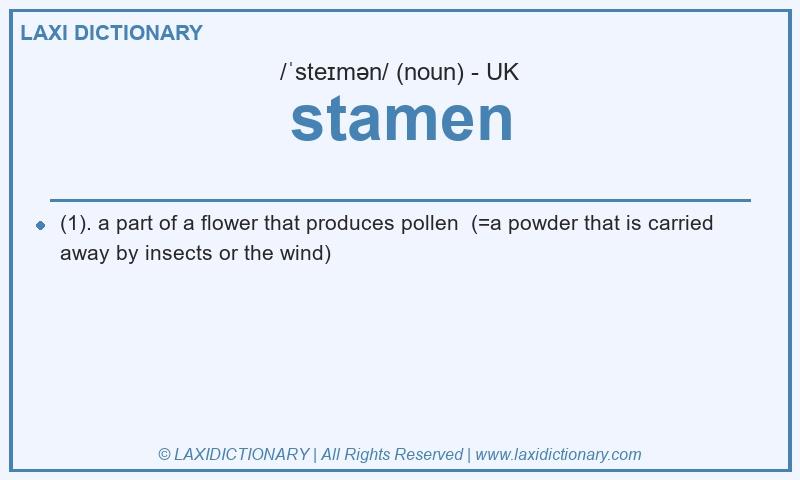 LAXI DICTIONARY

/ˈsteɪmən/ (noun) - UK

stamen

(1). a part of a flower that produces pollen (=a powder that is carried away by insects or the wind)

© LAXIDICTIONARY | All Rights Reserved | www.laxidictionary.com